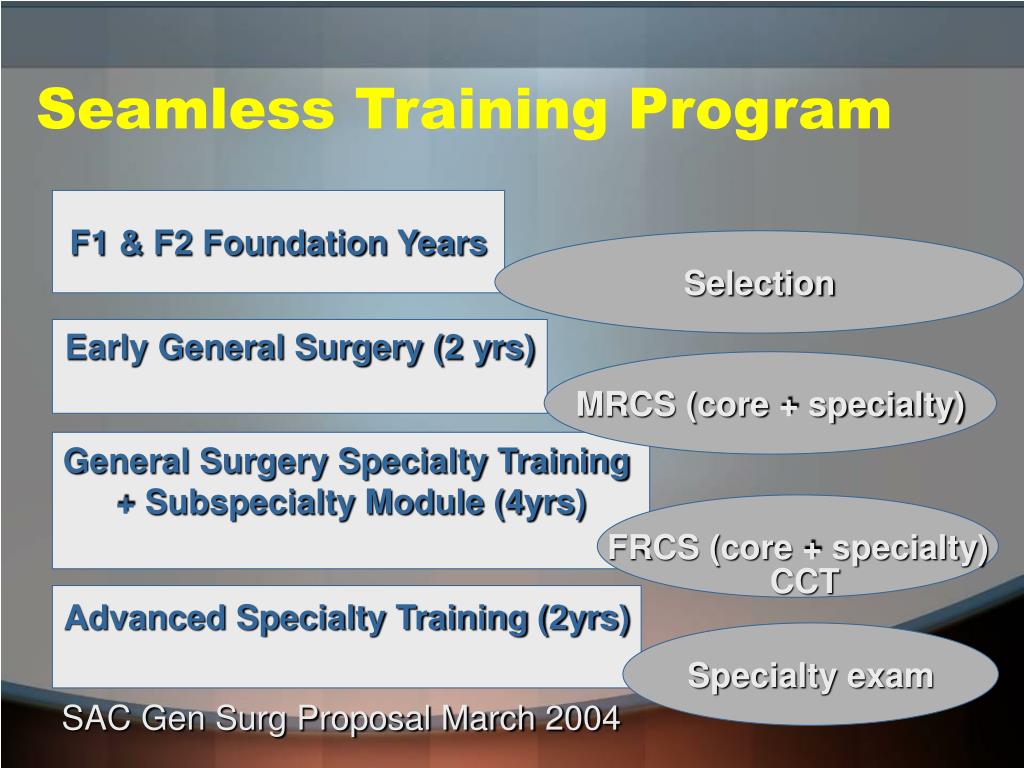 Seamless Training Program

F1 & F2 Foundation Years

Selection

Early General Surgery (2 yrs)

MRCS (core + specialty)

General Surgery Specialty Training + Subspecialty Module (4yrs)

FRCS (core + specialty) CCT

Advanced Specialty Training (2yrs)

Specialty exam

SAC Gen Surg Proposal March 2004